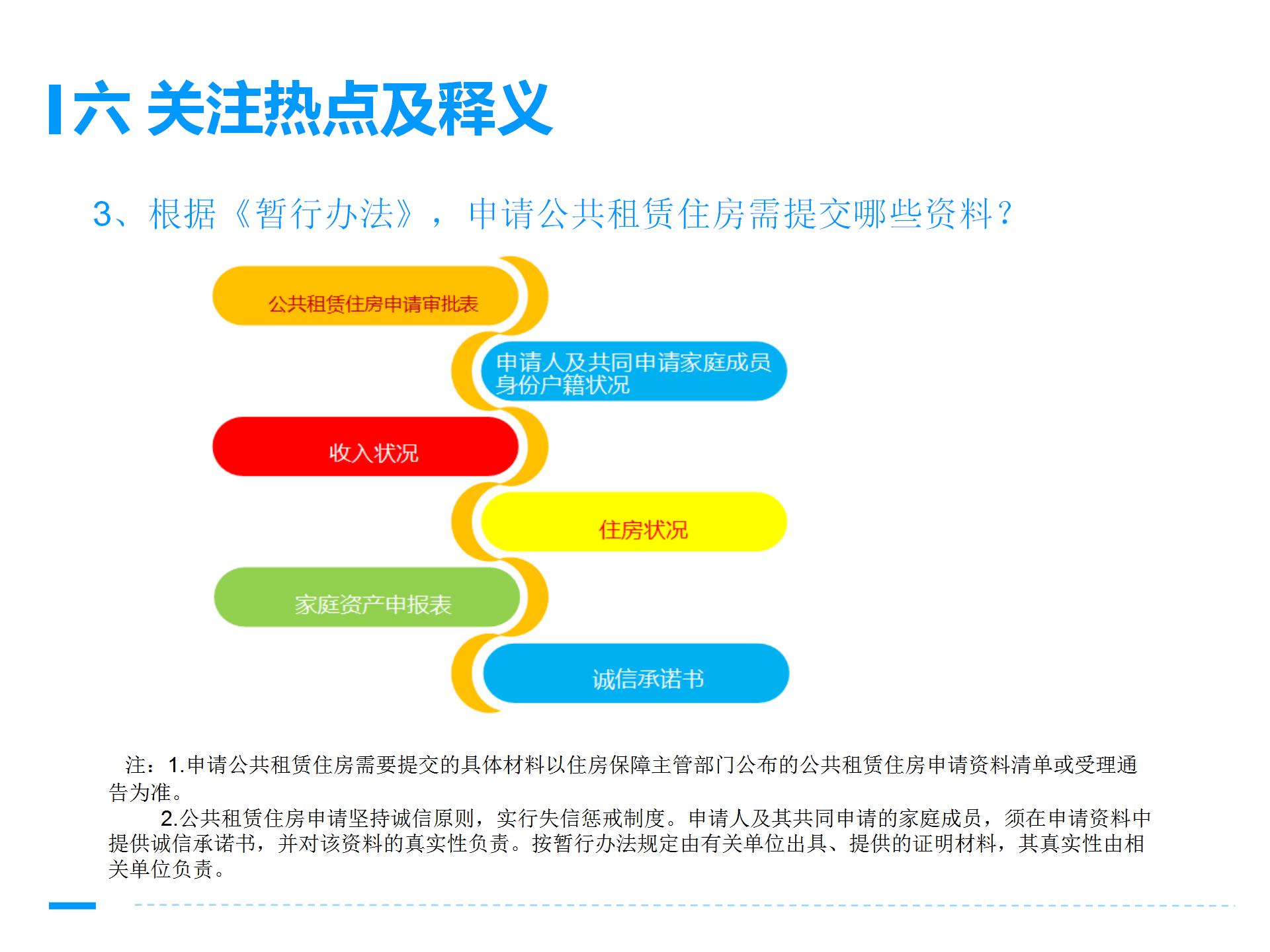 六 关注热点及释义

3、根据《暂行办法》，申请公共租赁住房需提交哪些资料？

公共租赁住房申请审批表

申请人及共同申请家庭成员身份户籍状况

收入状况

住房状况

家庭资产申报表

诚信承诺书

注：1.申请公共租赁住房需要提交的具体材料以住房保障主管部门公布的公共租赁住房申请资料清单或受理通告为准。

2.公共租赁住房申请坚持诚信原则，实行失信惩戒制度。申请人及其共同申请的家庭成员，须在申请资料中提供诚信承诺书，并对该资料的真实性负责。按暂行办法规定由有关单位出具、提供的证明材料，其真实性由相关单位负责。